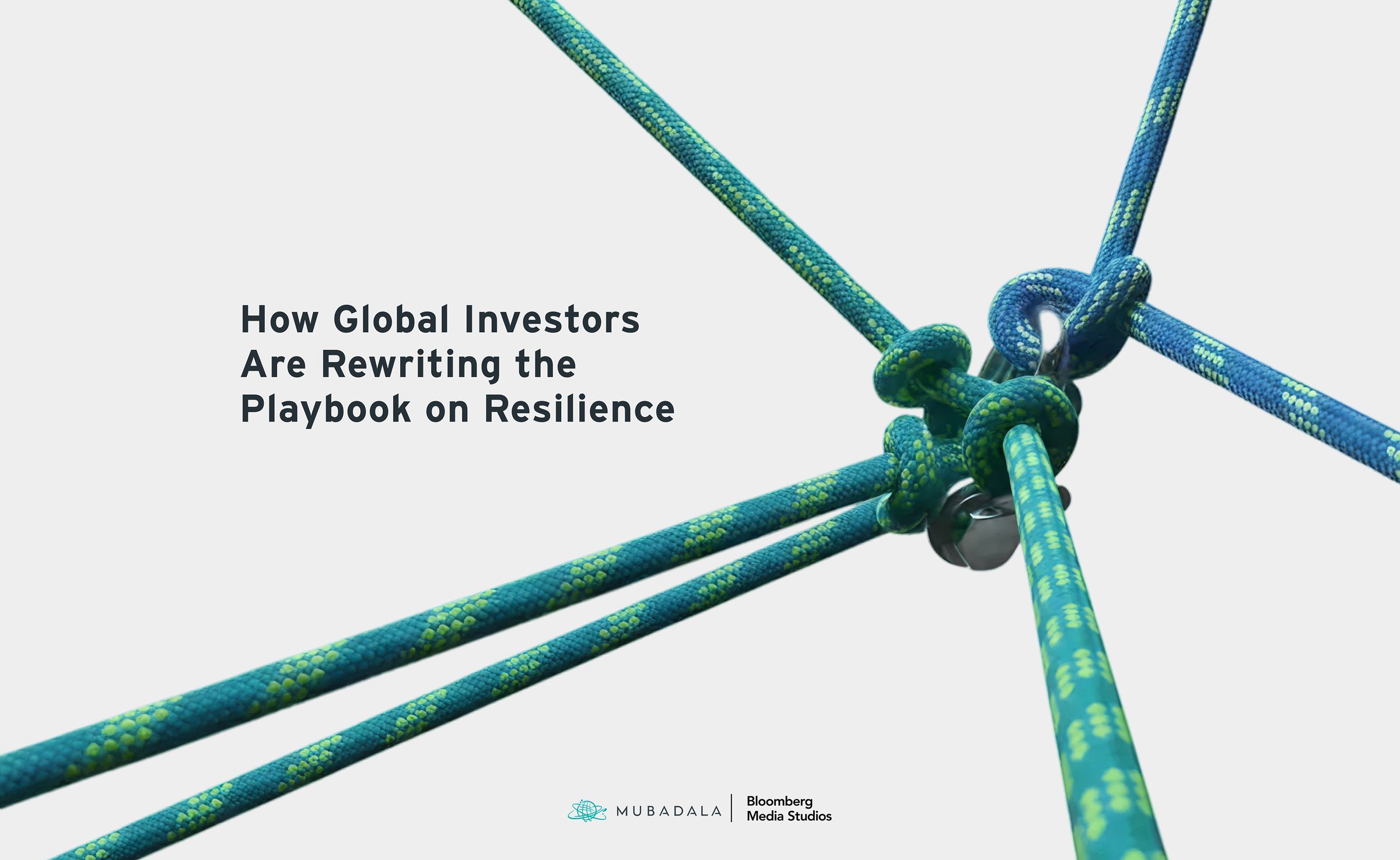 How Global Investors Are Rewriting the Playbook on Resilience

MUBADALA

Bloomberg Media Studios